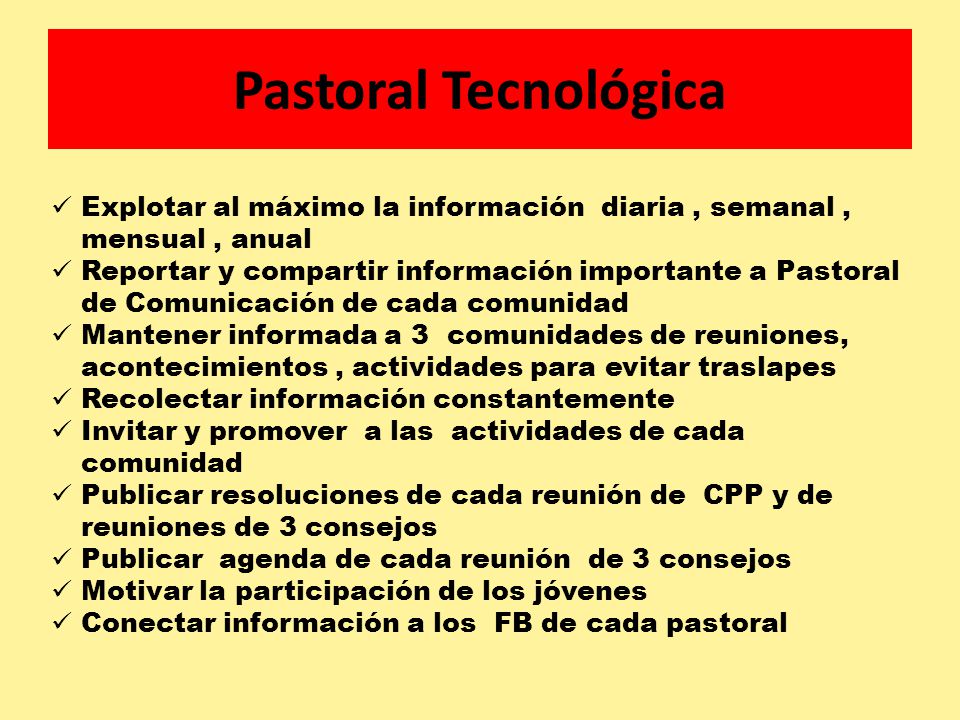 Pastoral Tecnológica

✓ Explotar al máximo la información diaria , semanal , mensual , anual
✓ Reportar y compartir información importante a Pastoral de Comunicación de cada comunidad
✓ Mantener informada a 3 comunidades de reuniones, acontecimientos , actividades para evitar traslapes
✓ Recolectar información constantemente
✓ Invitar y promover a las actividades de cada comunidad
✓ Publicar resoluciones de cada reunión de CPP y de reuniones de 3 consejos
✓ Publicar agenda de cada reunión de 3 consejos
✓ Motivar la participación de los jóvenes
✓ Conectar información a los FB de cada pastoral